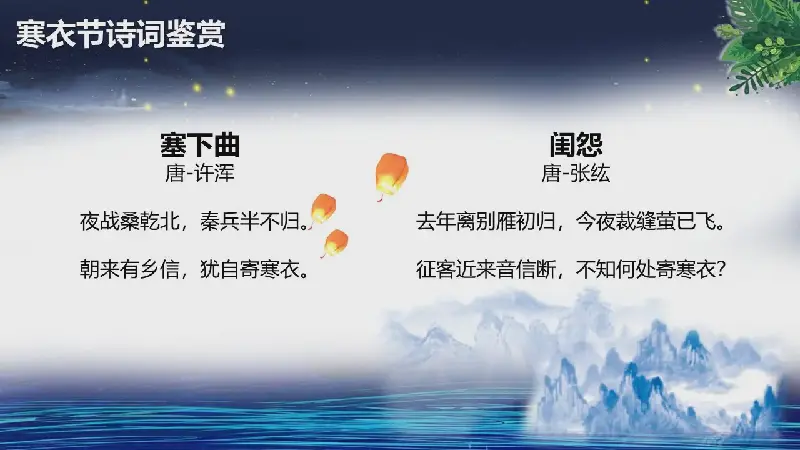 寒衣节诗词鉴赏

塞下曲
唐-许浑

夜战桑乾北，秦兵半不归。

朝来有乡信，犹自寄寒衣。

闺怨
唐-张纮

去年离别雁初归，今夜裁缝萤已飞。

征客近来音信断，不知何处寄寒衣？